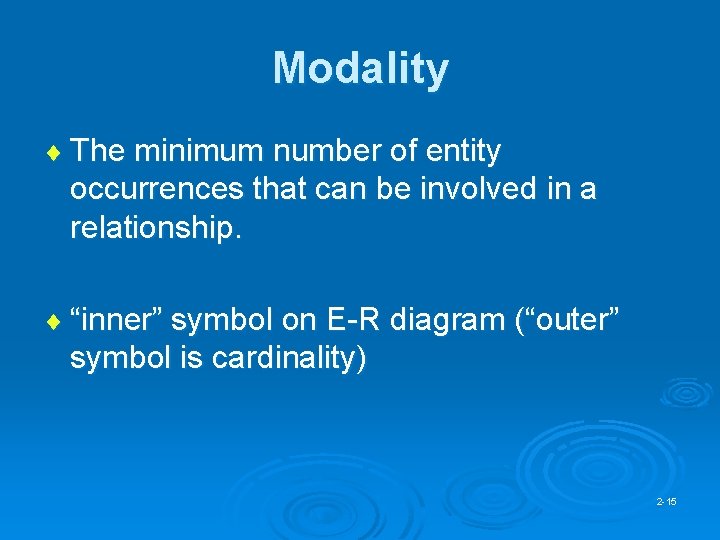 Modality

♦ The minimum number of entity occurrences that can be involved in a relationship.

♦ “inner” symbol on E-R diagram (“outer” symbol is cardinality)

2-15